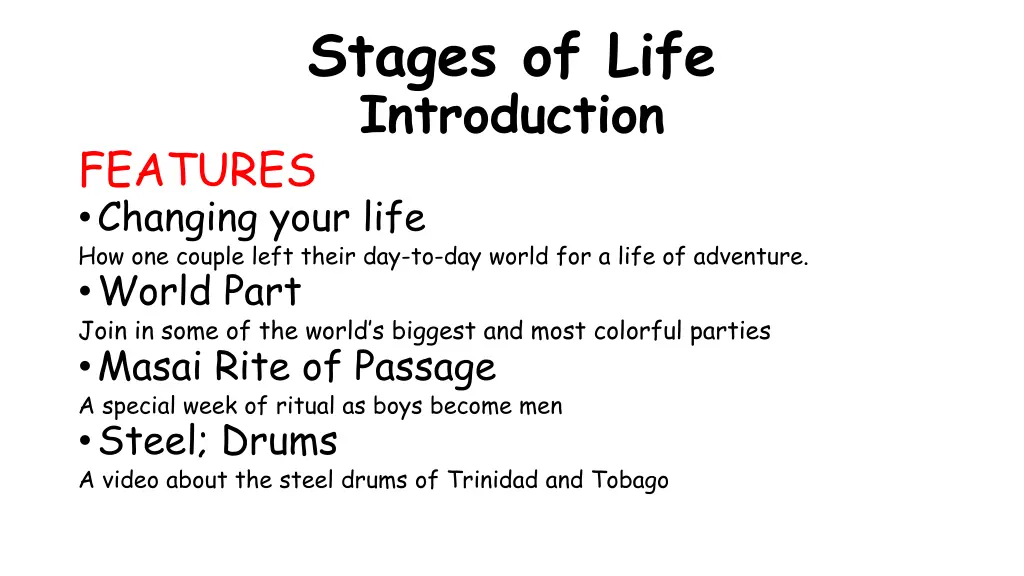 Stages of Life
Introduction

FEATURES

• Changing your life
How one couple left their day-to-day world for a life of adventure.

• World Part
Join in some of the world's biggest and most colorful parties

• Masai Rite of Passage
A special week of ritual as boys become men

• Steel; Drums
A video about the steel drums of Trinidad and Tobago